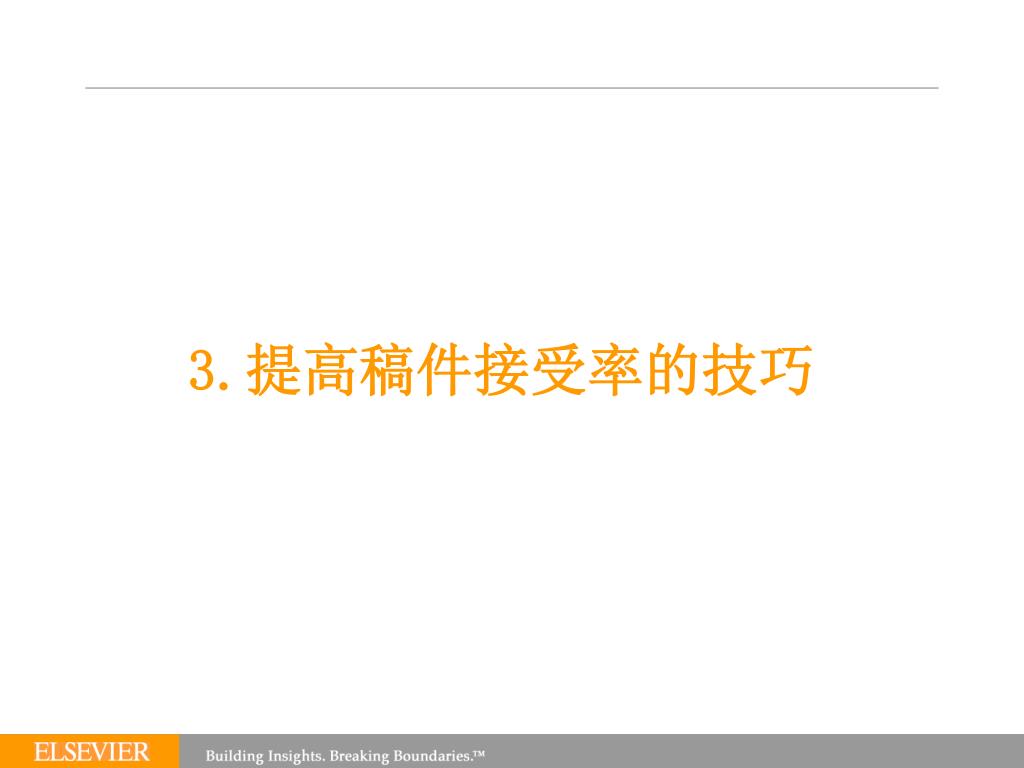 3. 提高稿件接受率的技巧

ELSEVIER Building Insights. Breaking Boundaries.™